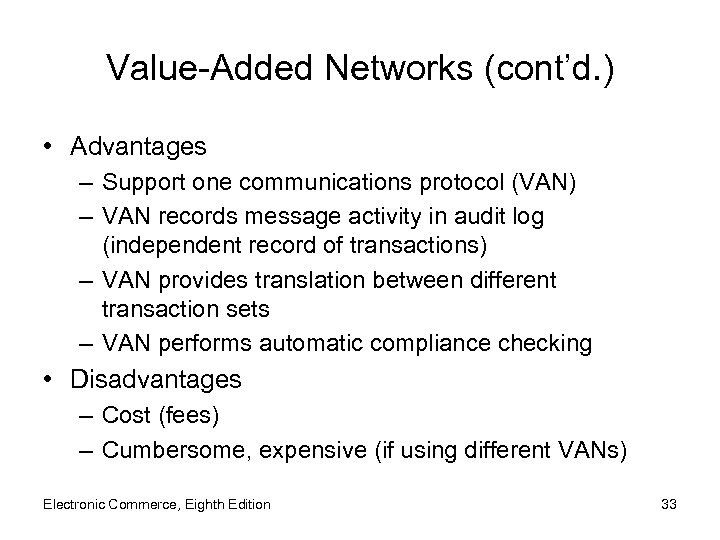 Value-Added Networks (cont'd.)

• Advantages
– Support one communications protocol (VAN)
– VAN records message activity in audit log (independent record of transactions)
– VAN provides translation between different transaction sets
– VAN performs automatic compliance checking
• Disadvantages
– Cost (fees)
– Cumbersome, expensive (if using different VANs)

Electronic Commerce, Eighth Edition

33